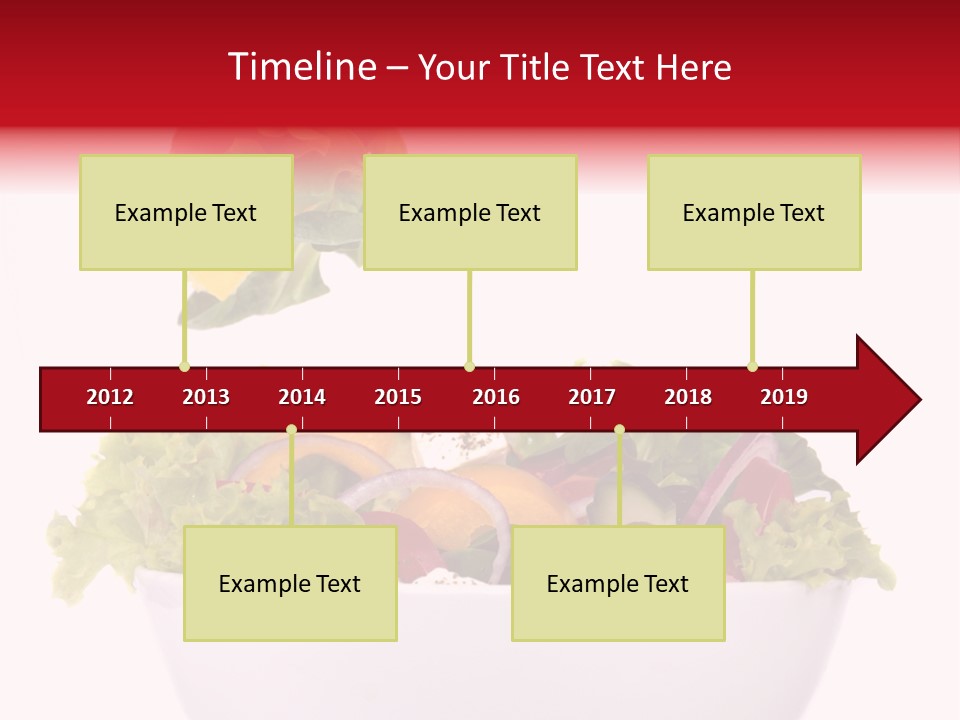 Timeline – Your Title Text Here

Example Text

Example Text

Example Text

2012 2013 2014 2015 2016 2017 2018 2019

Example Text

Example Text